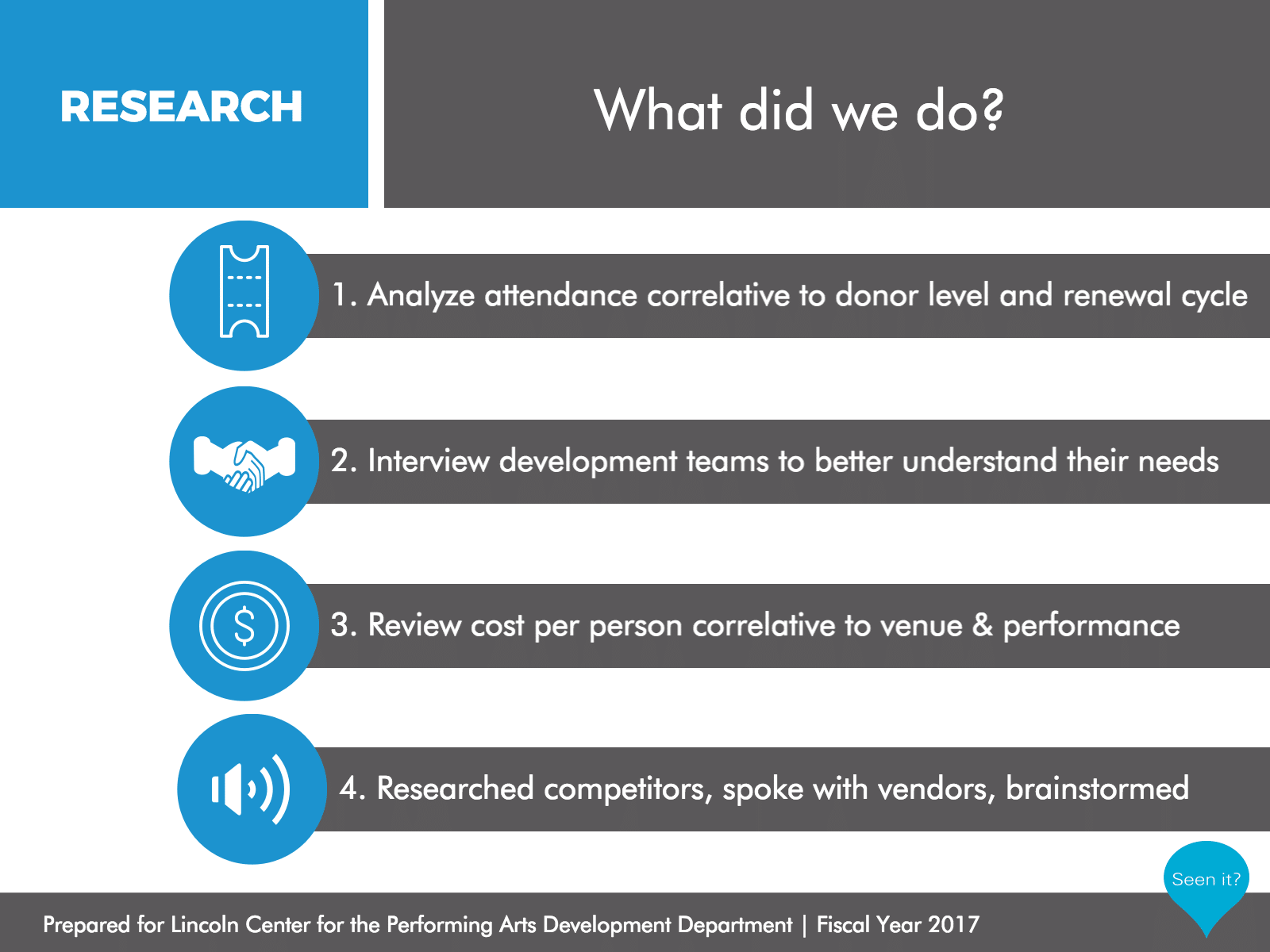 RESEARCH

What did we do?

1. Analyze attendance correlative to donor level and renewal cycle

2. Interview development teams to better understand their needs

3. Review cost per person correlative to venue & performance

4. Researched competitors, spoke with vendors, brainstormed

Seen it?

Prepared for Lincoln Center for the Performing Arts Development Department | Fiscal Year 2017